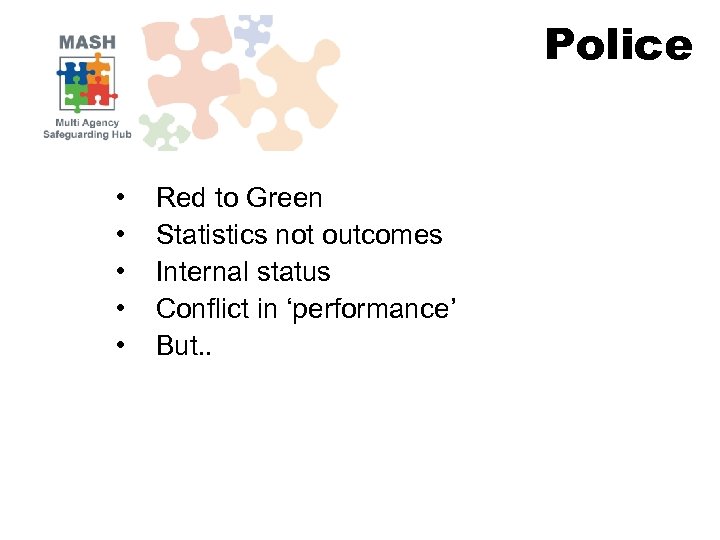 MASH
Multi Agency
Safeguarding Hub

Police

• Red to Green
• Statistics not outcomes
• Internal status
• Conflict in ‘performance’
• But..